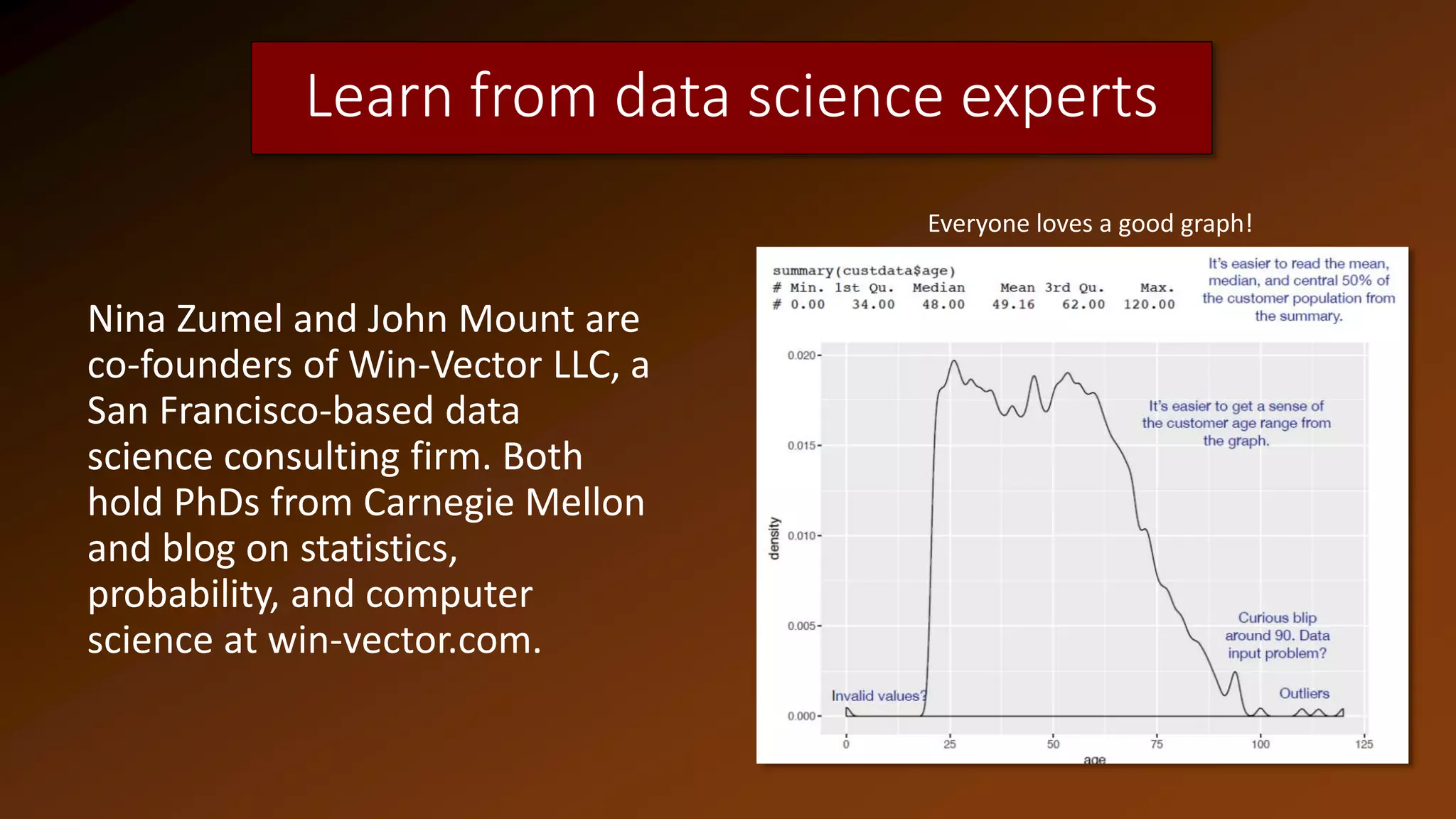 Learn from data science experts

Nina Zumel and John Mount are co-founders of Win-Vector LLC, a San Francisco-based data science consulting firm. Both hold PhDs from Carnegie Mellon and blog on statistics, probability, and computer science at win-vector.com.

Everyone loves a good graph!

summary(custdata$age)
# Min. 1st Qu. Median Mean 3rd Qu. Max.
# 0.00 34.00 48.00 49.16 62.00 120.00

It's easier to read the mean, median, and central 50% of the customer population from the summary.

It's easier to get a sense of the customer age range from the graph.

Curious blip around 90. Data input problem?

Invalid values?

Outliers

density

0.020
0.015
0.010
0.005
0.000

0 25 50 75 100 125

age